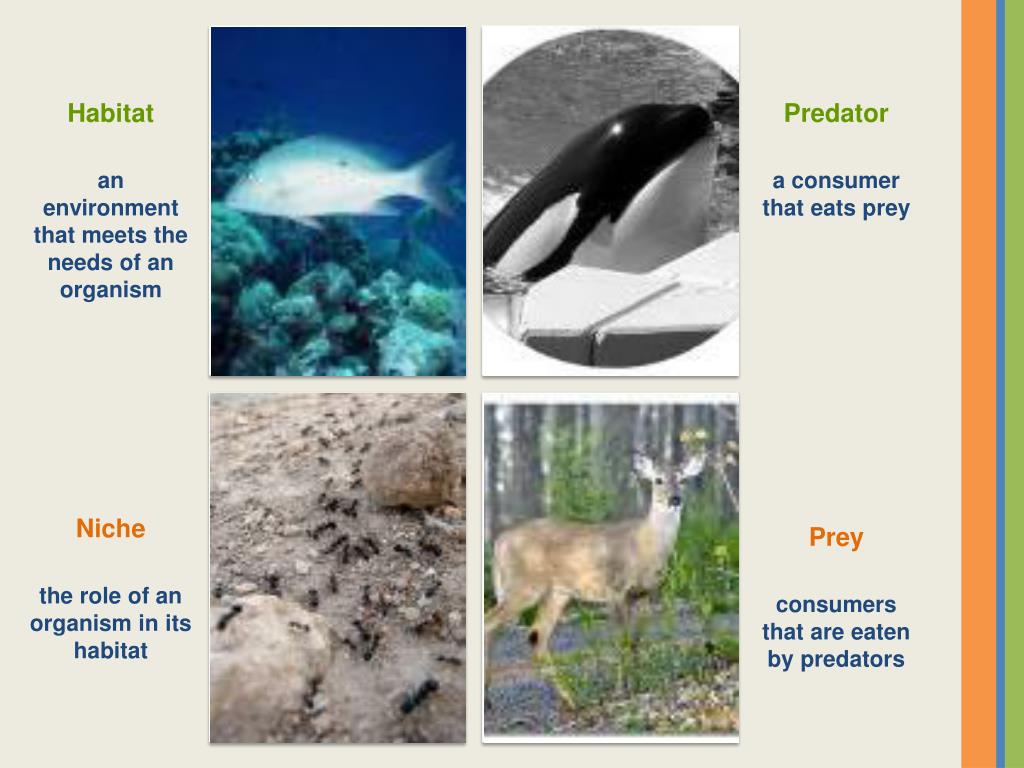 Habitat

an environment that meets the needs of an organism

Predator

a consumer that eats prey

Niche

the role of an organism in its habitat

Prey

consumers that are eaten by predators